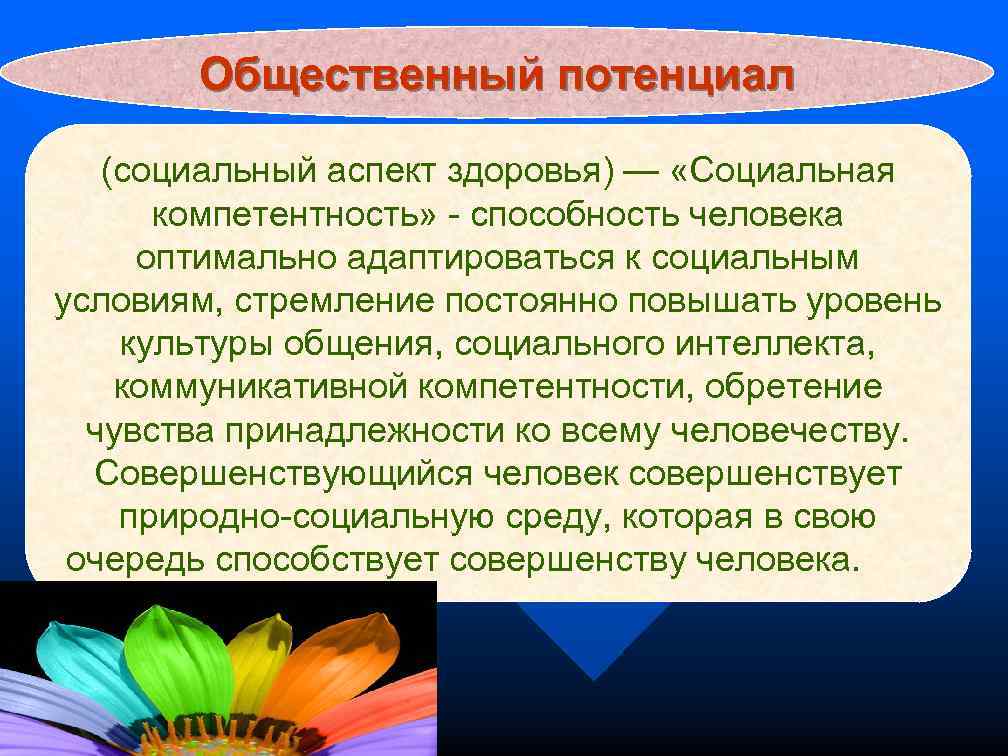 Общественный потенциал

(социальный аспект здоровья) — «Социальная компетентность» - способность человека оптимально адаптироваться к социальным условиям, стремление постоянно повышать уровень культуры общения, социального интеллекта, коммуникативной компетентности, обретение чувства принадлежности ко всему человечеству. Совершенствующийся человек совершенствует природно-социальную среду, которая в свою очередь способствует совершенству человека.